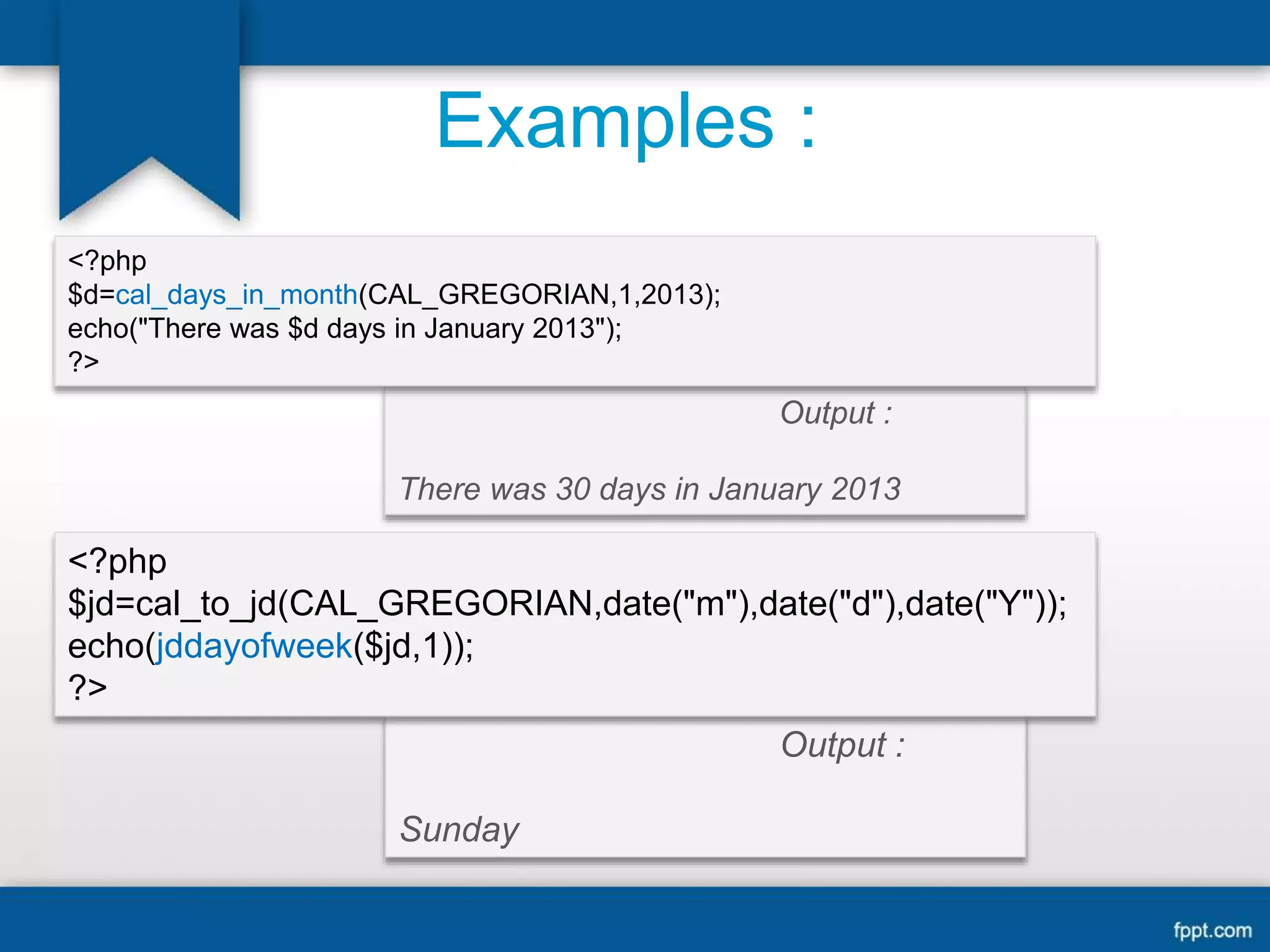 Examples :

<?php
$d=cal_days_in_month(CAL_GREGORIAN,1,2013);
echo("There was $d days in January 2013");
?>

Output :

There was 30 days in January 2013

<?php
$jd=cal_to_jd(CAL_GREGORIAN,date("m"),date("d"),date("Y"));
echo(jddayofweek($jd,1));
?>

Output :

Sunday

fppt.com